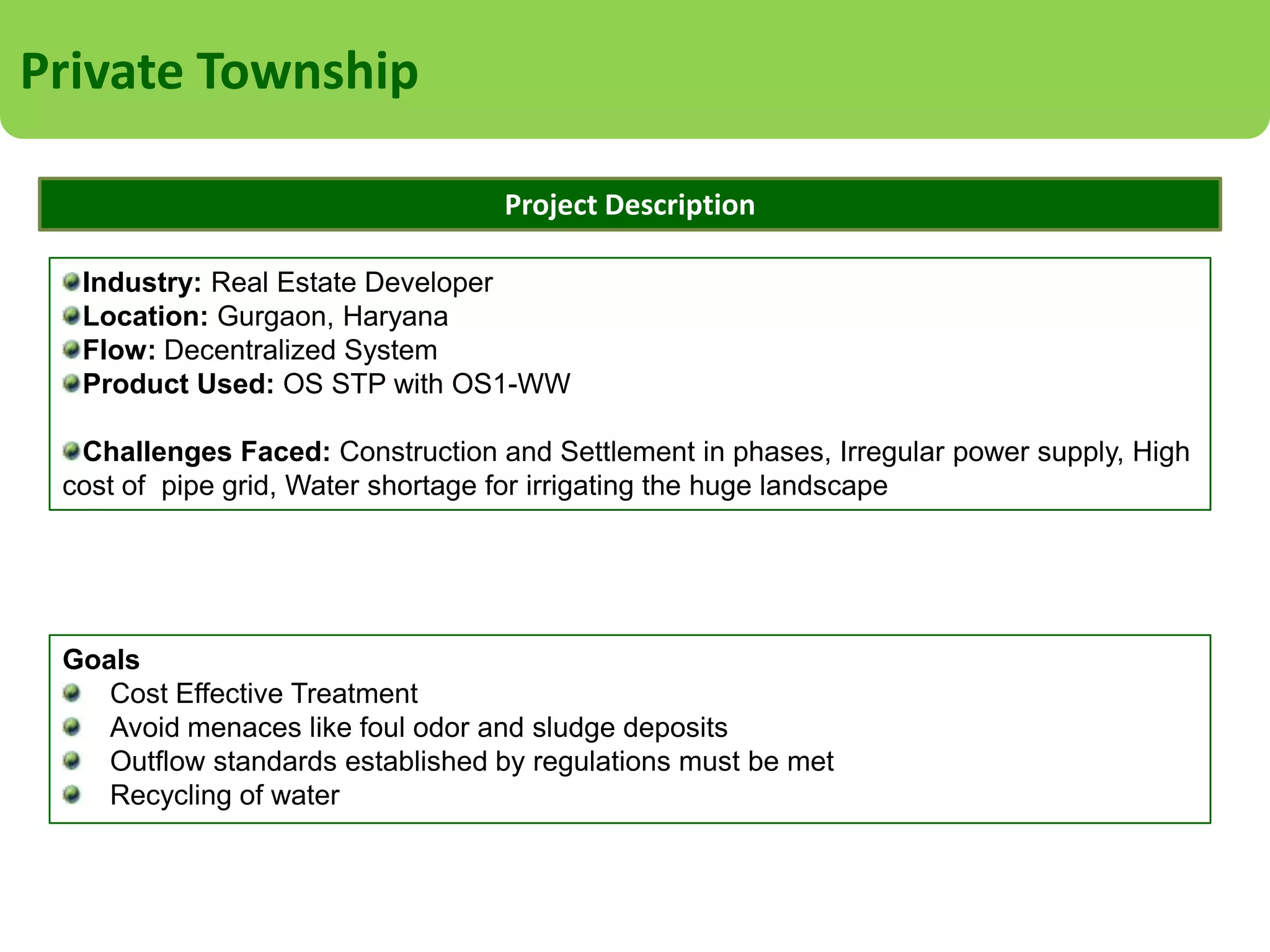 Private Township

Project Description

Industry: Real Estate Developer
Location: Gurgaon, Haryana
Flow: Decentralized System
Product Used: OS STP with OS1-WW

Challenges Faced: Construction and Settlement in phases, Irregular power supply, High cost of pipe grid, Water shortage for irrigating the huge landscape

Goals
Cost Effective Treatment
Avoid menaces like foul odor and sludge deposits
Outflow standards established by regulations must be met
Recycling of water